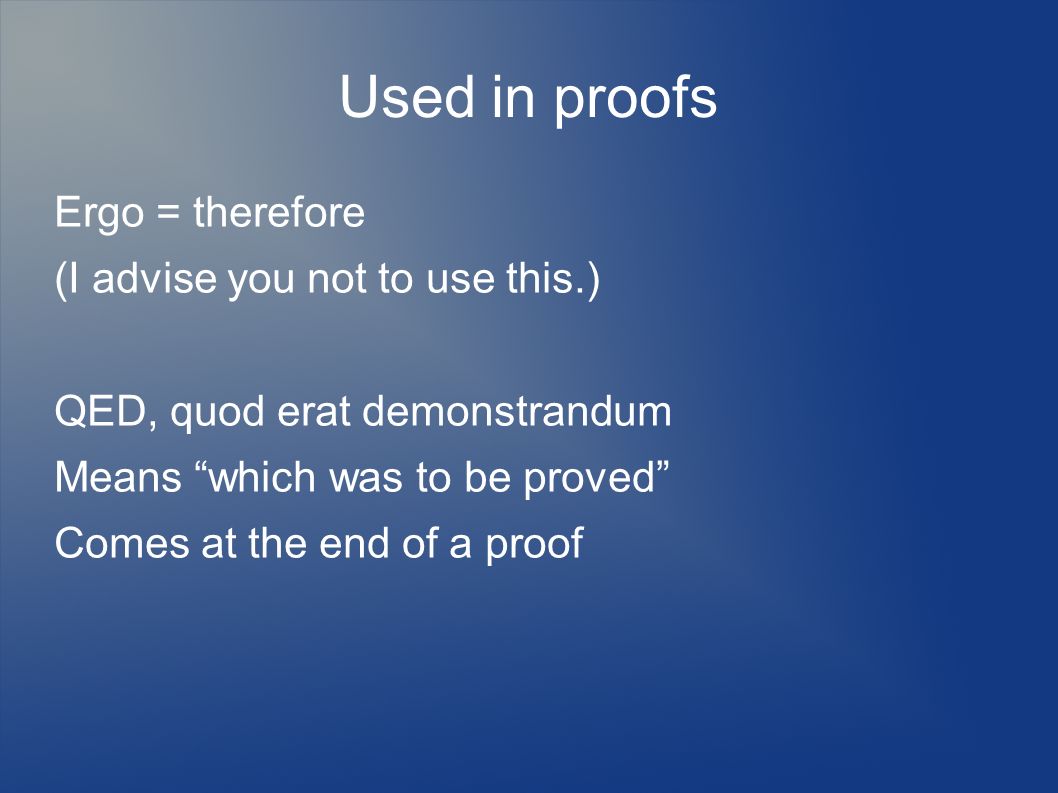 Used in proofs

Ergo = therefore
(I advise you not to use this.)

QED, quod erat demonstrandum
Means “which was to be proved”
Comes at the end of a proof